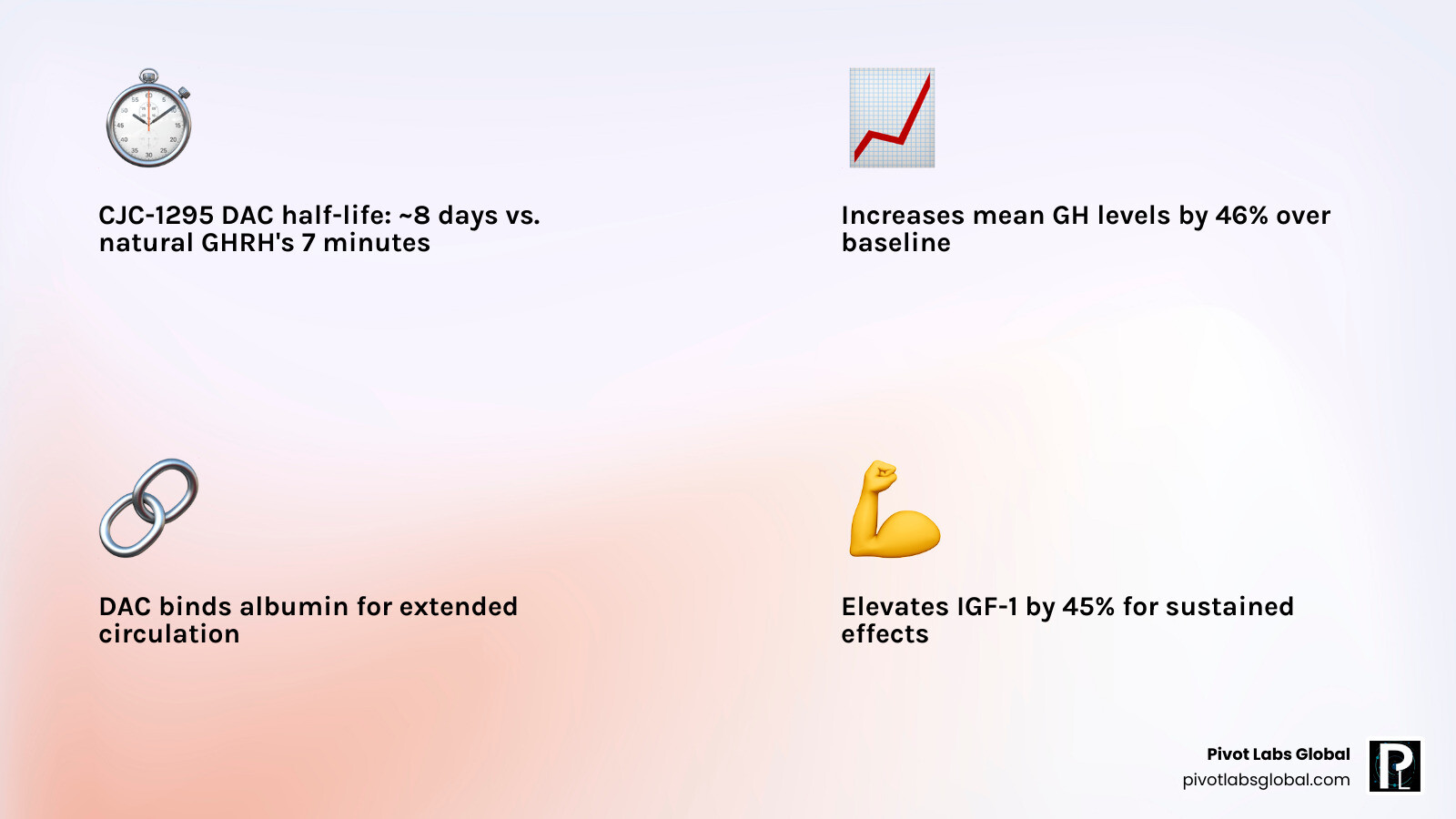 CJC-1295 DAC half-life: ~8 days vs. natural GHRH's 7 minutes

Increases mean GH levels by 46% over baseline

DAC binds albumin for extended circulation

Elevates IGF-1 by 45% for sustained effects

Pivot Labs Global
pivotlabsglobal.com